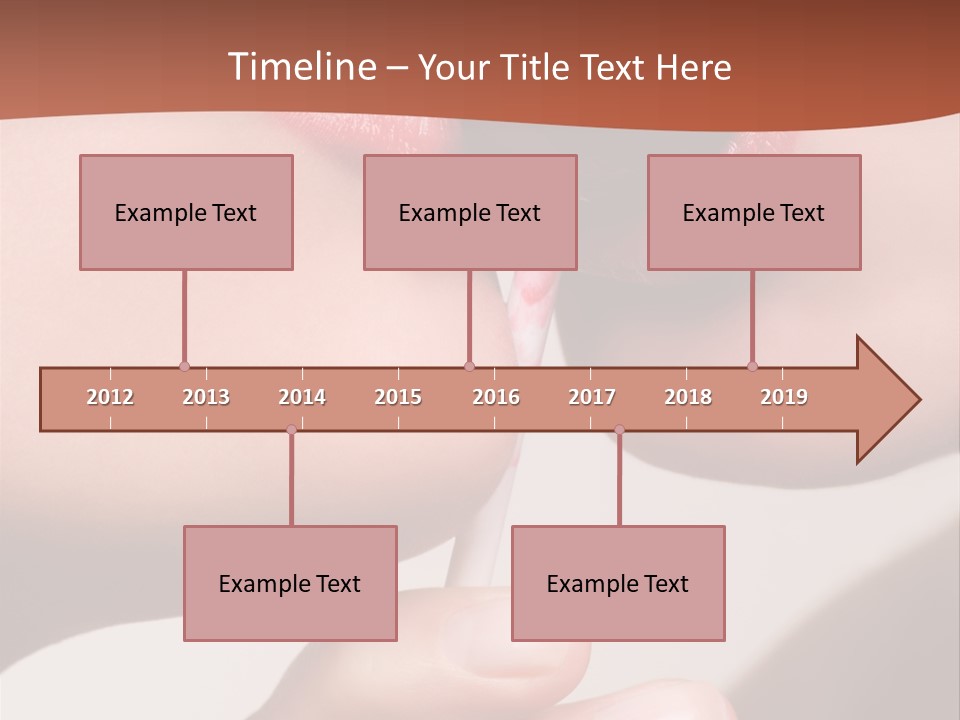 Timeline – Your Title Text Here

Example Text

Example Text

Example Text

2012 2013 2014 2015 2016 2017 2018 2019

Example Text

Example Text